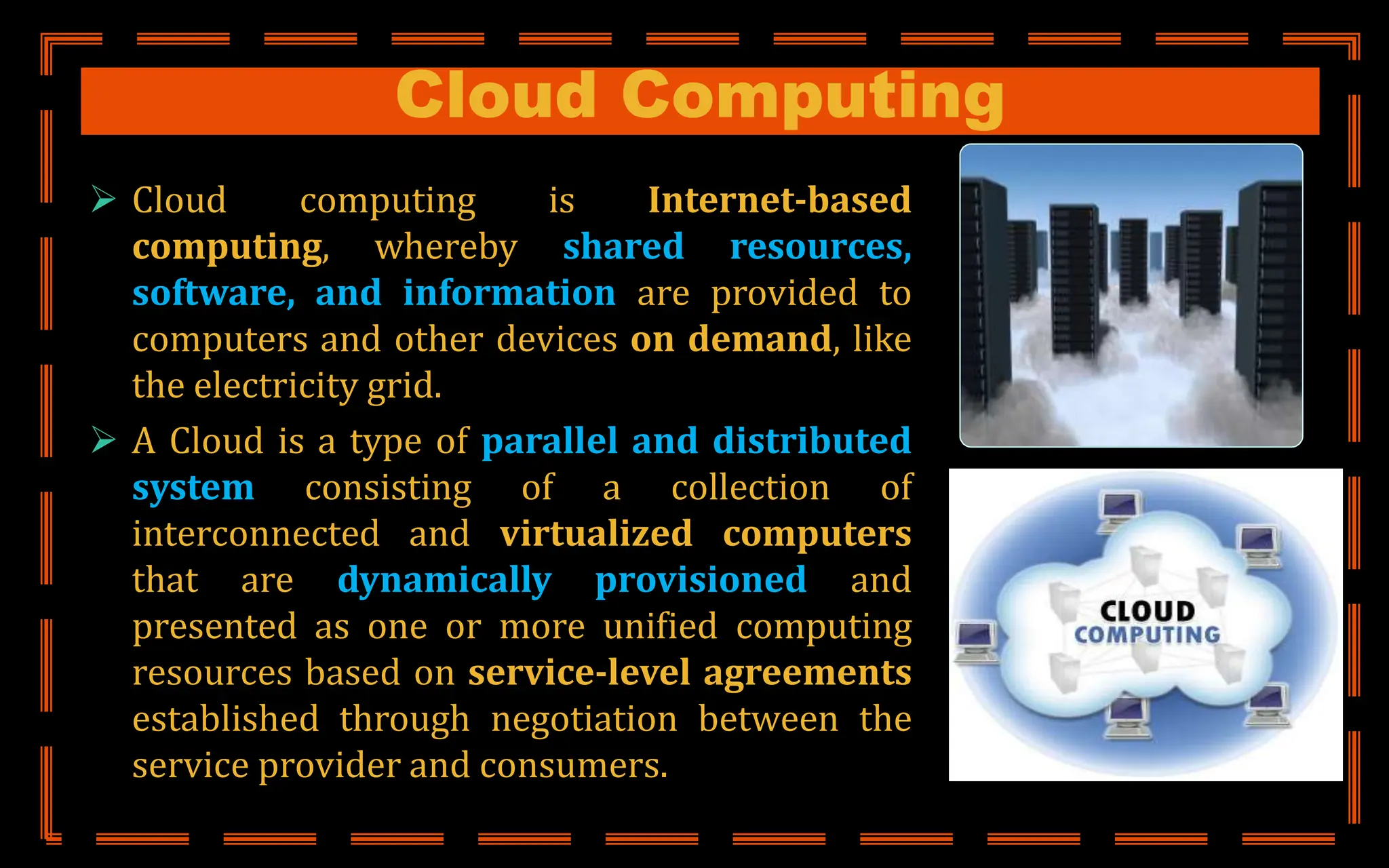 Cloud Computing

➢ Cloud computing is Internet-based computing, whereby shared resources, software, and information are provided to computers and other devices on demand, like the electricity grid.

➢ A Cloud is a type of parallel and distributed system consisting of a collection of interconnected and virtualized computers that are dynamically provisioned and presented as one or more unified computing resources based on service-level agreements established through negotiation between the service provider and consumers.

CLOUD COMPUTING